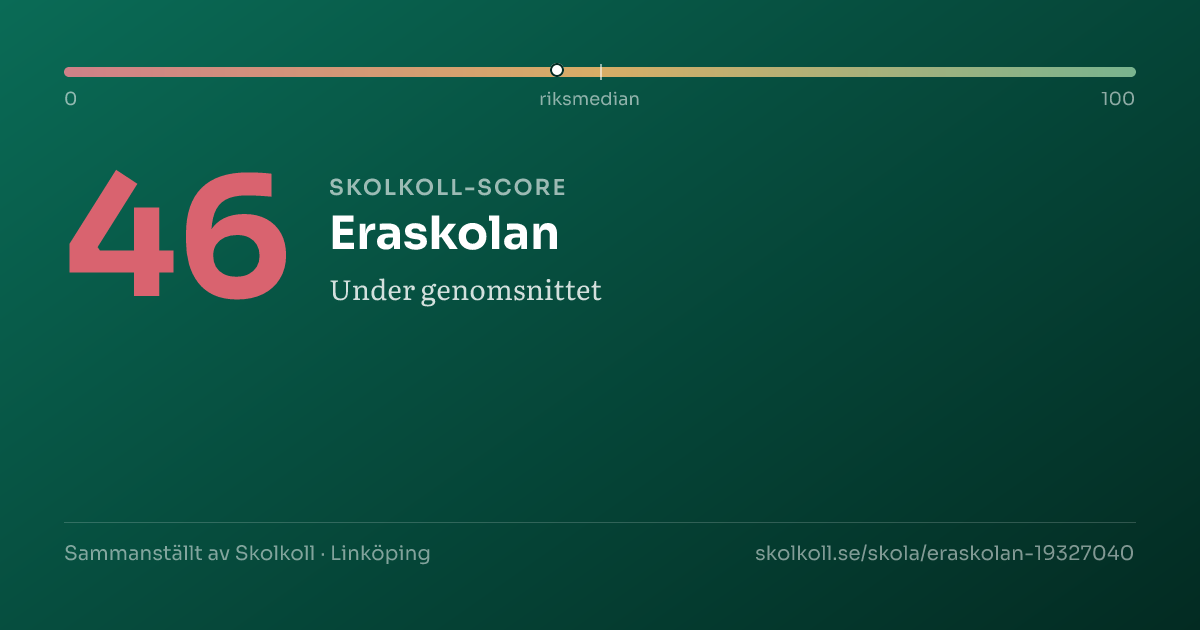 0
riksmedian
100

46

SKOLKOLL-SCORE
Eraskolan
Under genomsnittet

Sammanställt av Skolkoll · Linköping
skolkoll.se/skola/eraskolan-19327040